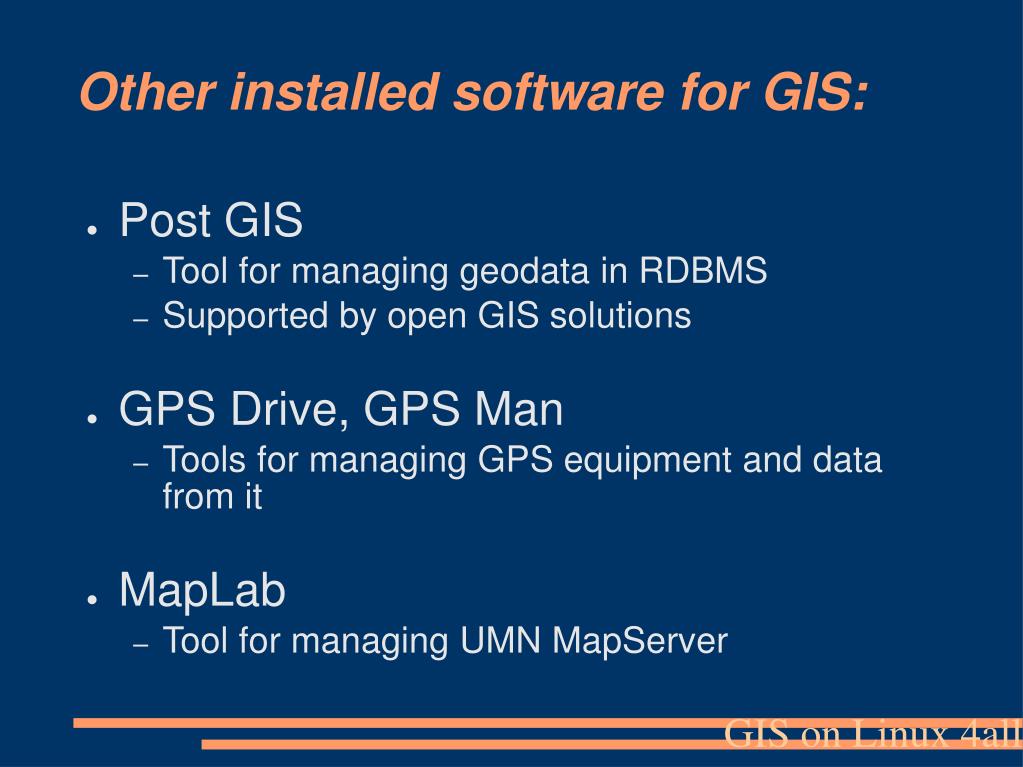 Other installed software for GIS:

● Post GIS
– Tool for managing geodata in RDBMS
– Supported by open GIS solutions

● GPS Drive, GPS Man
– Tools for managing GPS equipment and data from it

● MapLab
– Tool for managing UMN MapServer

GIS on Linux 4all